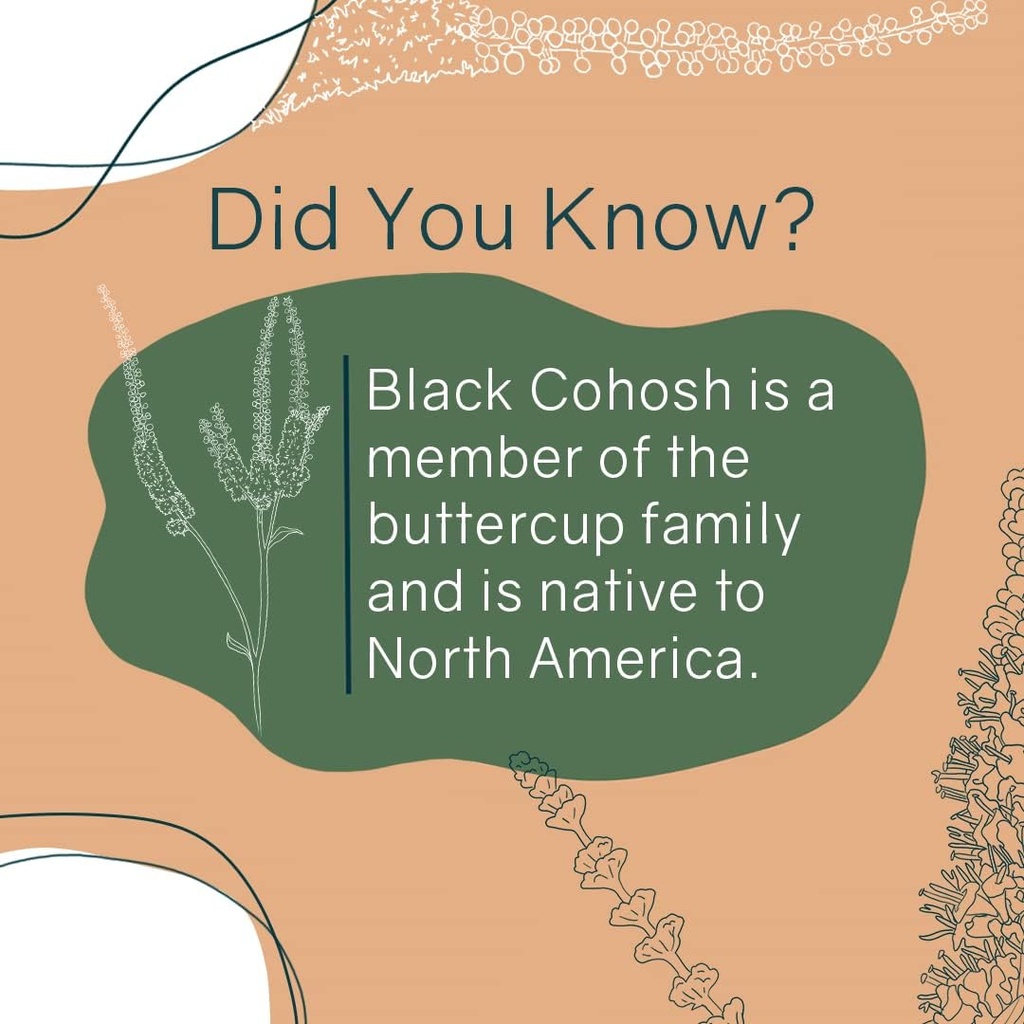 Did You Know?

Black Cohosh is a member of the buttercup family and is native to North America.